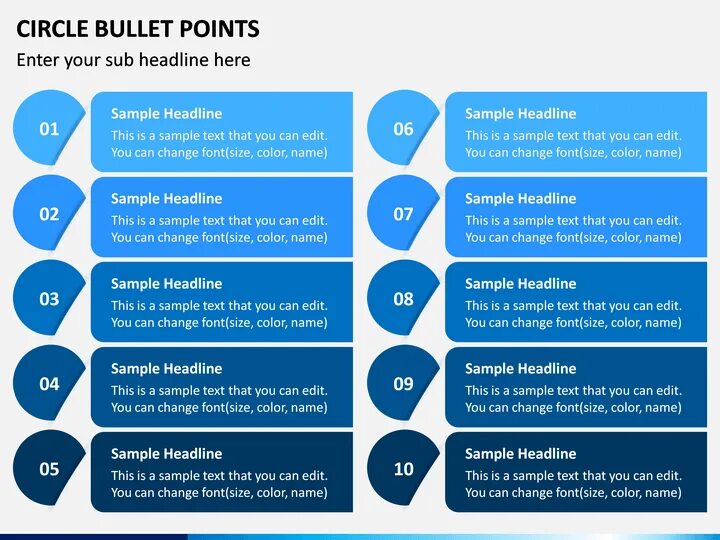 CIRCLE BULLET POINTS

Enter your sub headline here

01

Sample Headline

This is a sample text that you can edit. You can change font(size, color, name)

02

Sample Headline

This is a sample text that you can edit. You can change font(size, color, name)

03

Sample Headline

This is a sample text that you can edit. You can change font(size, color, name)

04

Sample Headline

This is a sample text that you can edit. You can change font(size, color, name)

05

Sample Headline

This is a sample text that you can edit. You can change font(size, color, name)

06

Sample Headline

This is a sample text that you can edit. You can change font(size, color, name)

07

Sample Headline

This is a sample text that you can edit. You can change font(size, color, name)

08

Sample Headline

This is a sample text that you can edit. You can change font(size, color, name)

09

Sample Headline

This is a sample text that you can edit. You can change font(size, color, name)

10

Sample Headline

This is a sample text that you can edit. You can change font(size, color, name)